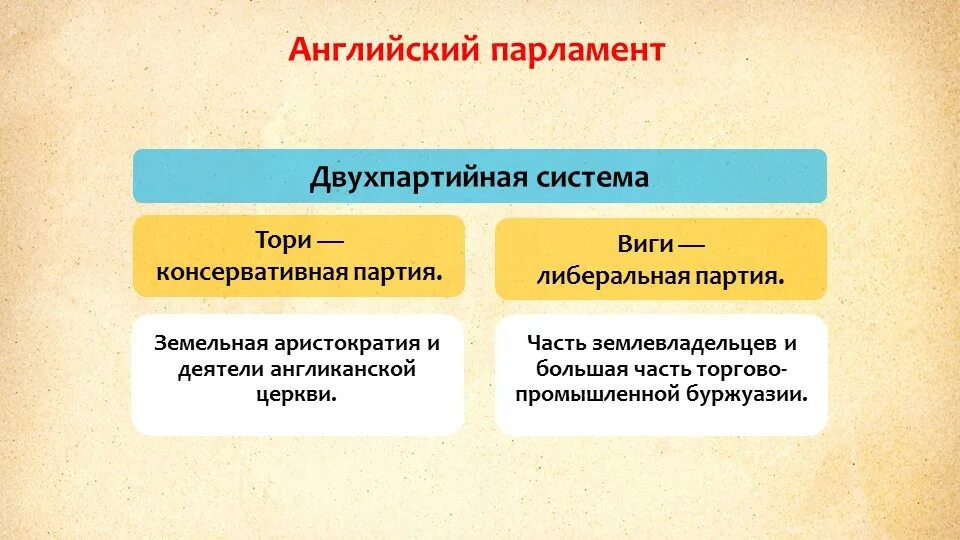 Английский парламент

Двухпартийная система

Тори — консервативная партия.

Земельная аристократия и деятели англиканской церкви.

Виги — либеральная партия.

Часть землевладельцев и большая часть торгово-промышленной буржуазии.